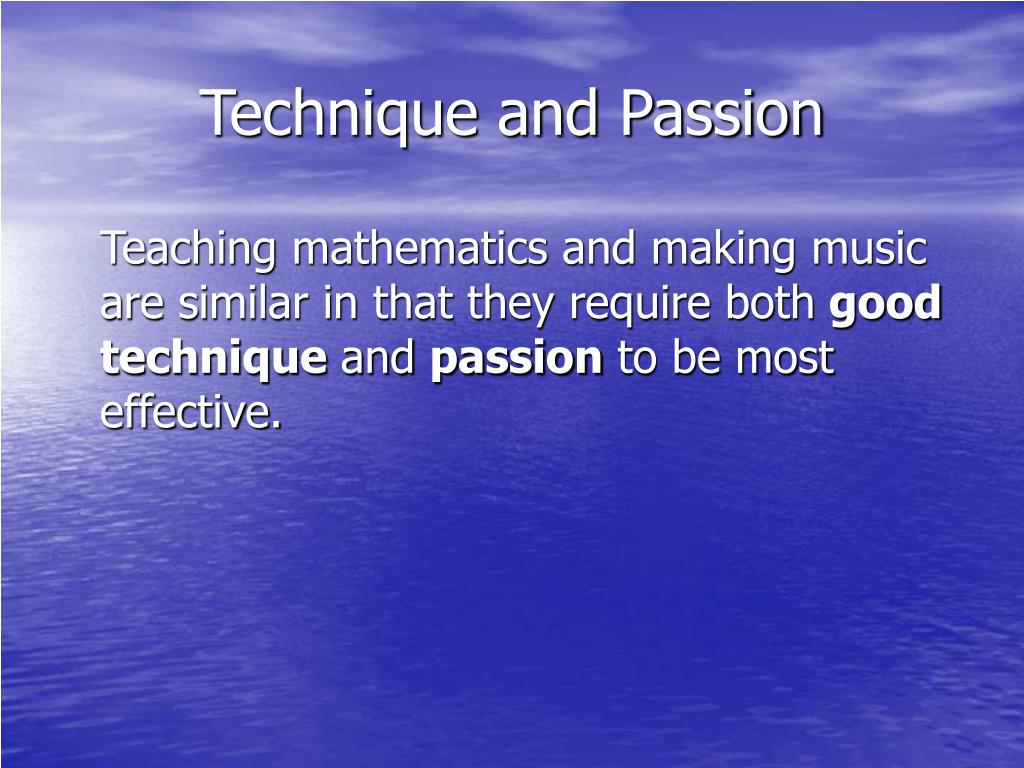 Technique and Passion

Teaching mathematics and making music are similar in that they require both good technique and passion to be most effective.